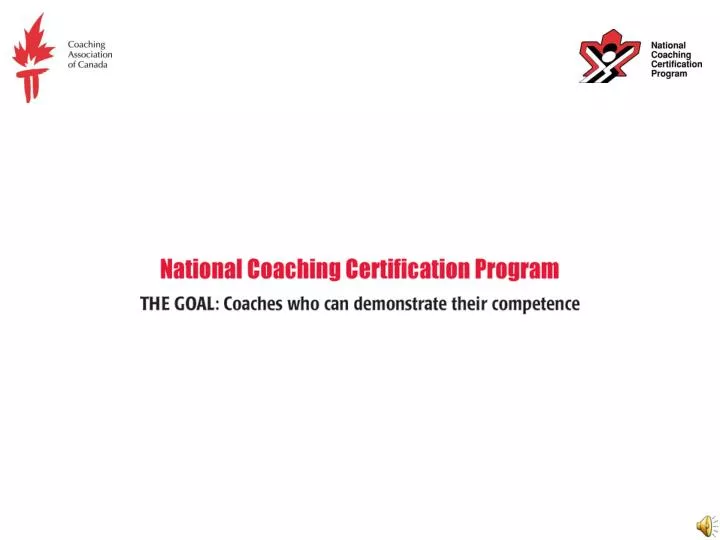 Coaching Association of Canada

National Coaching Certification Program

National Coaching Certification Program

THE GOAL: Coaches who can demonstrate their competence